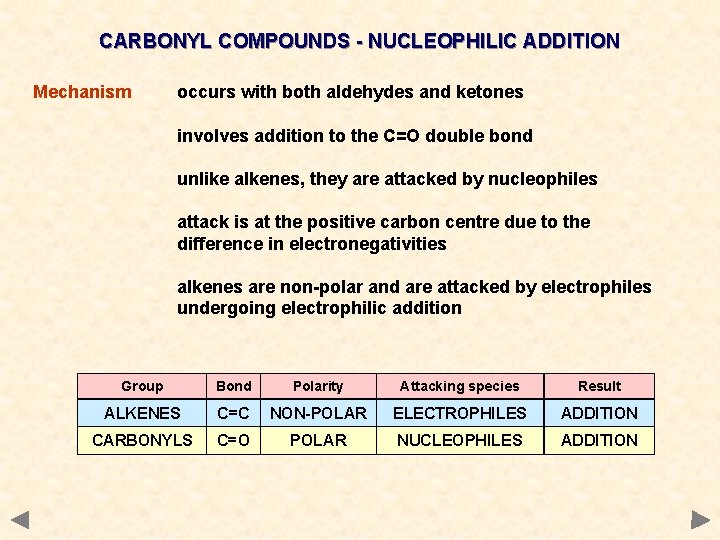 CARBONYL COMPOUNDS - NUCLEOPHILIC ADDITION

Mechanism occurs with both aldehydes and ketones

involves addition to the C=O double bond

unlike alkenes, they are attacked by nucleophiles

attack is at the positive carbon centre due to the difference in electronegativities

alkenes are non-polar and are attacked by electrophiles undergoing electrophilic addition

| Group | Bond | Polarity | Attacking species | Result |
|---|---|---|---|---|
| ALKENES | C=C | NON-POLAR | ELECTROPHILES | ADDITION |
| CARBONYLS | C=O | POLAR | NUCLEOPHILES | ADDITION |